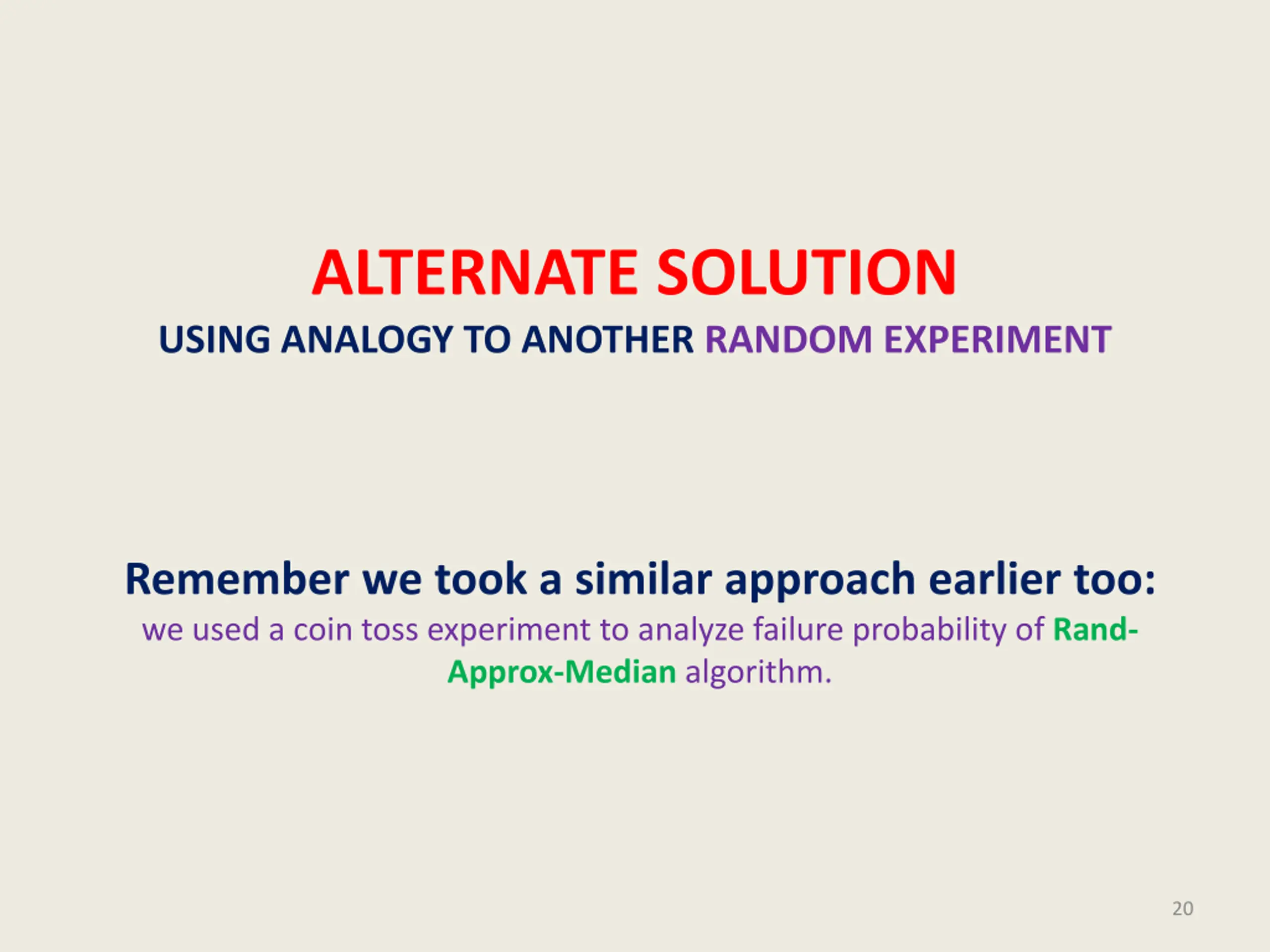 ALTERNATE SOLUTION
USING ANALOGY TO ANOTHER RANDOM EXPERIMENT

Remember we took a similar approach earlier too:
we used a coin toss experiment to analyze failure probability of Rand-Approx-Median algorithm.

20